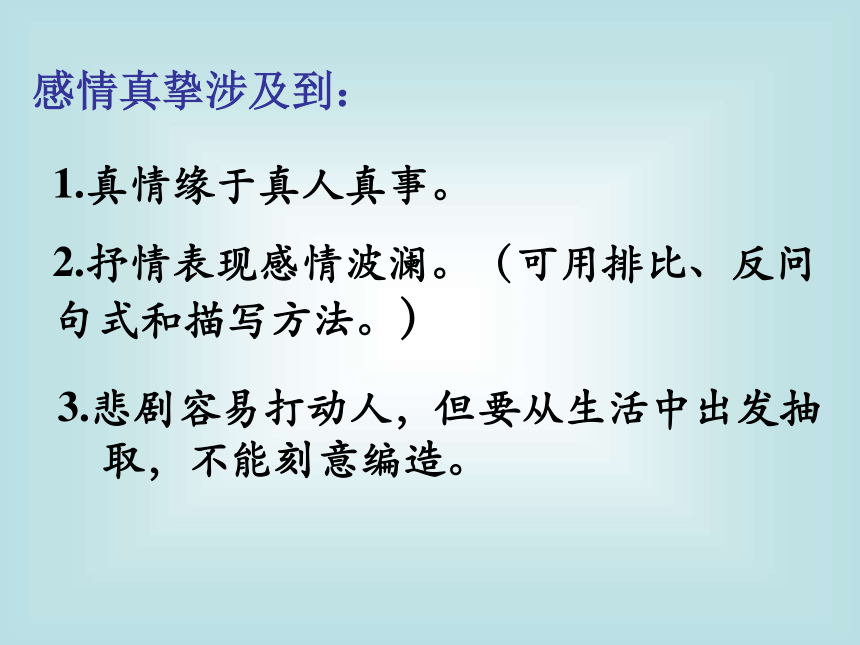 感情真挚涉及到：

1.真情缘于真人真事。

2.抒情表现感情波澜。（可用排比、反问句式和描写方法。）

3.悲剧容易打动人，但要从生活中出发抽取，不能刻意编造。